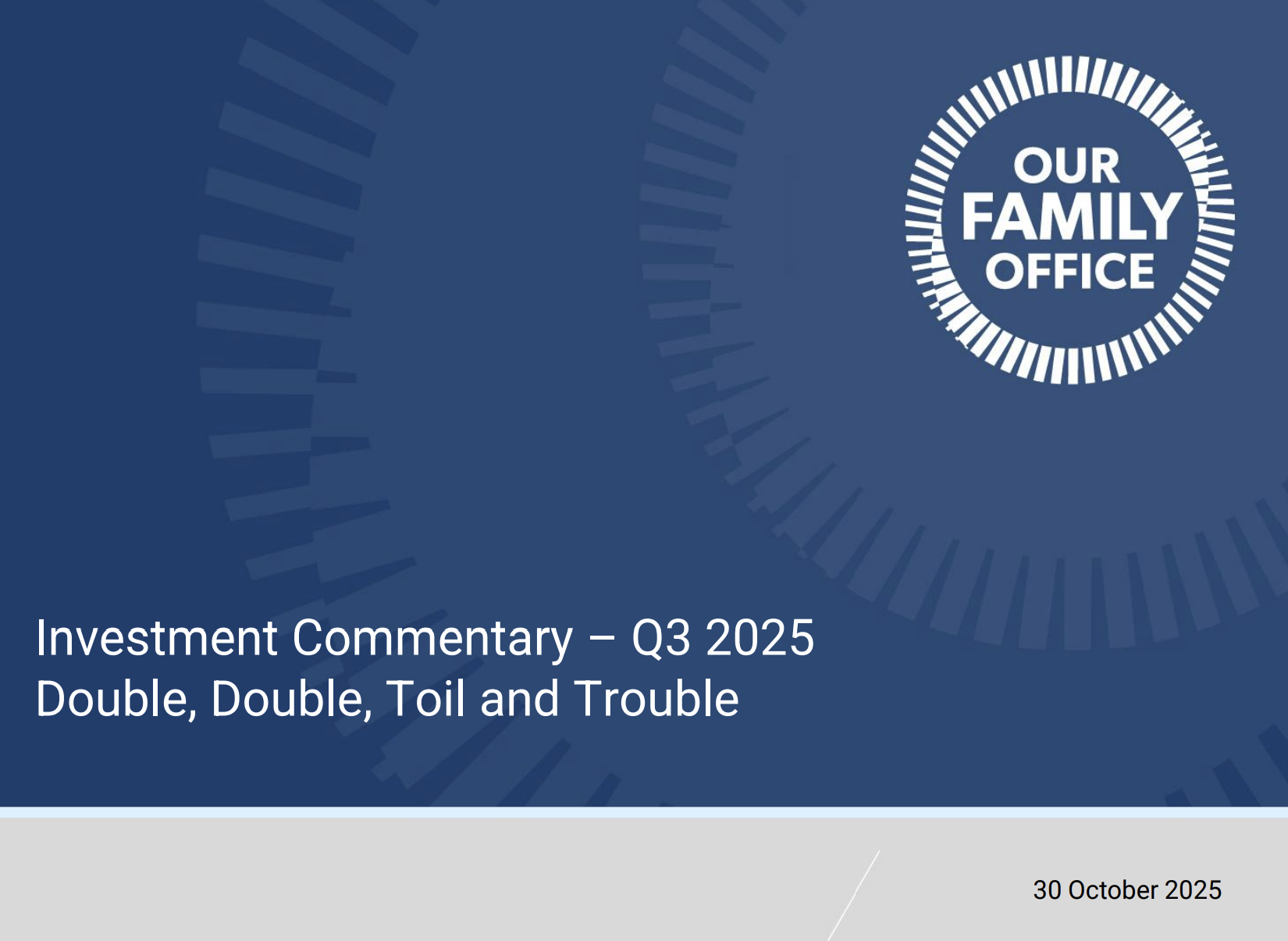 OUR FAMILY OFFICE

Investment Commentary – Q3 2025
Double, Double, Toil and Trouble

30 October 2025